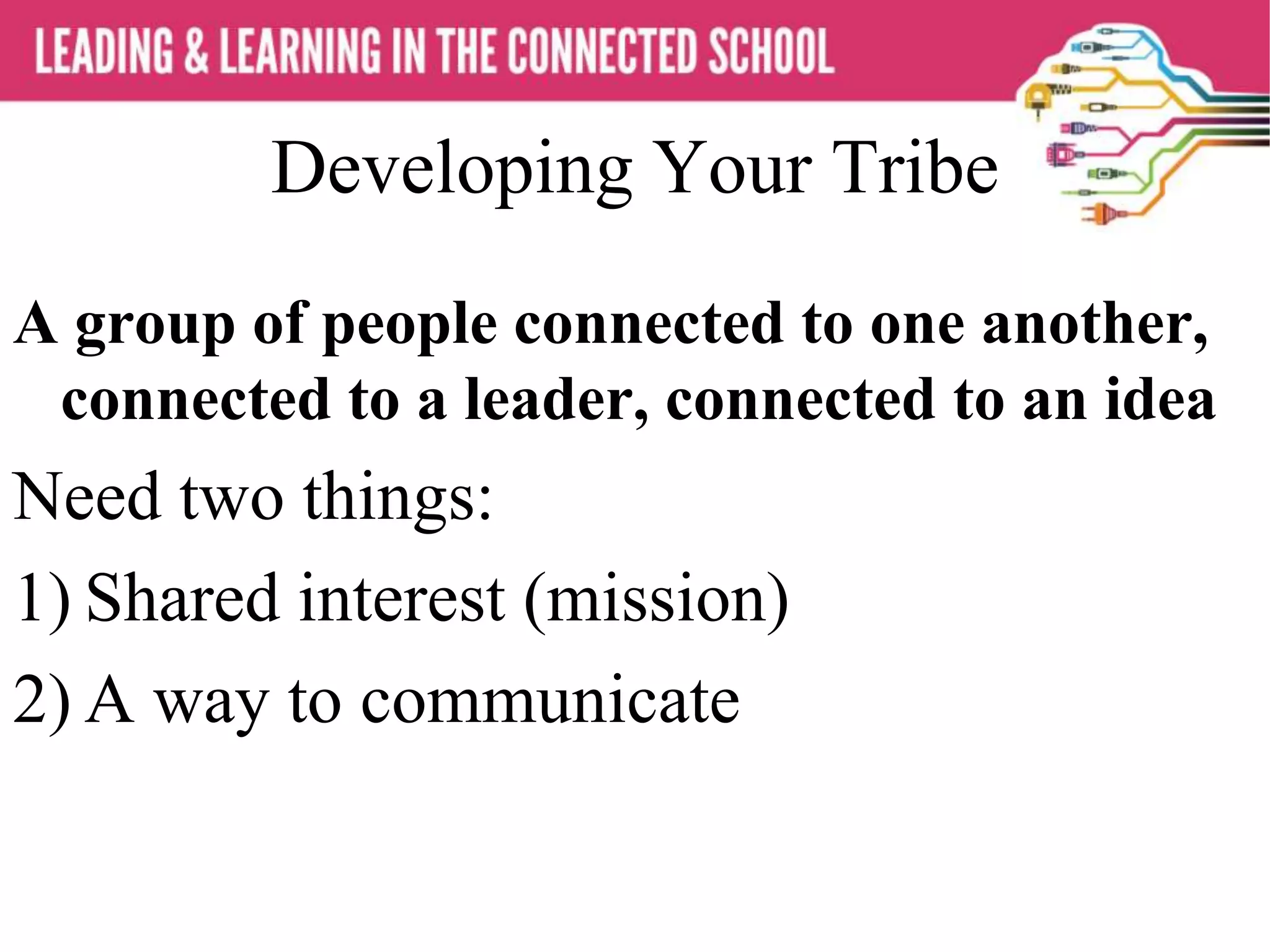 LEADING & LEARNING IN THE CONNECTED SCHOOL

Developing Your Tribe

A group of people connected to one another, connected to a leader, connected to an idea

Need two things:

1) Shared interest (mission)

2) A way to communicate